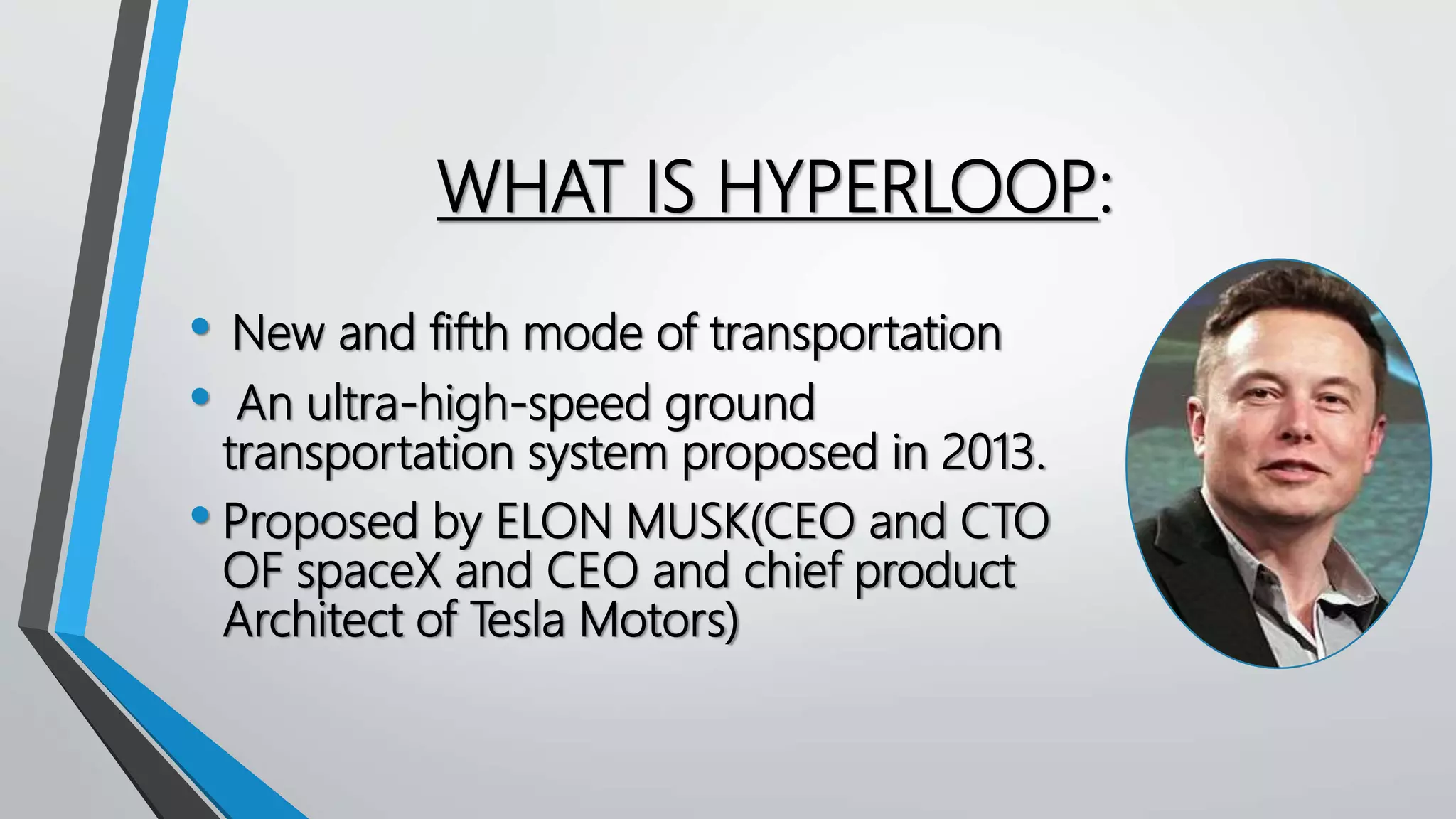 WHAT IS HYPERLOOP:

• New and fifth mode of transportation
• An ultra-high-speed ground transportation system proposed in 2013.
• Proposed by ELON MUSK(CEO and CTO OF spaceX and CEO and chief product Architect of Tesla Motors)